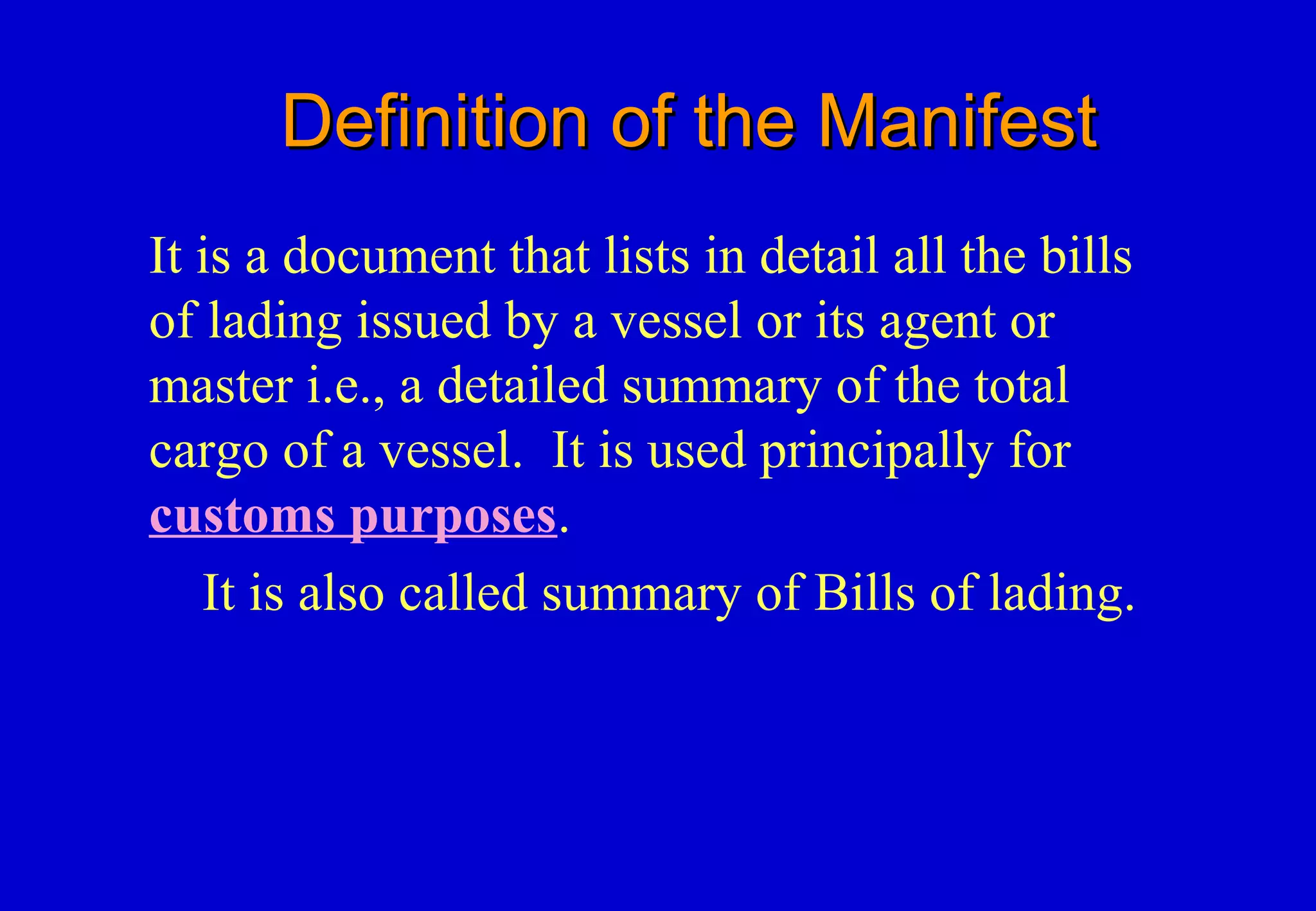 Definition of the Manifest

It is a document that lists in detail all the bills of lading issued by a vessel or its agent or master i.e., a detailed summary of the total cargo of a vessel. It is used principally for customs purposes.

It is also called summary of Bills of lading.